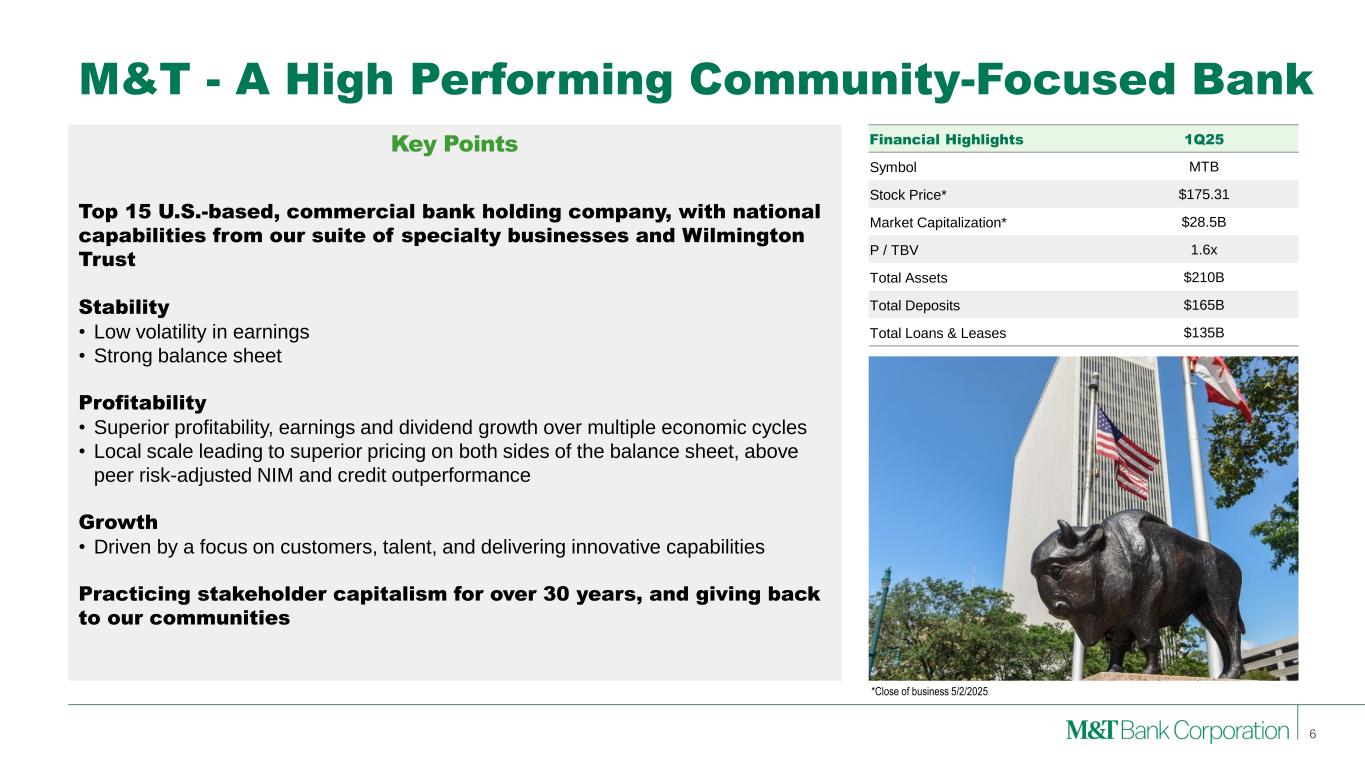 M&T - A High Performing Community-Focused Bank

Key Points

Top 15 U.S.-based, commercial bank holding company, with national capabilities from our suite of specialty businesses and Wilmington Trust

Stability
• Low volatility in earnings
• Strong balance sheet

Profitability
• Superior profitability, earnings and dividend growth over multiple economic cycles
• Local scale leading to superior pricing on both sides of the balance sheet, above peer risk-adjusted NIM and credit outperformance

Growth
• Driven by a focus on customers, talent, and delivering innovative capabilities

Practicing stakeholder capitalism for over 30 years, and giving back to our communities

| Financial Highlights | 1Q25 |
|---|---|
| Symbol | MTB |
| Stock Price* | \$175.31 |
| Market Capitalization* | \$28.5B |
| P / TBV | 1.6x |
| Total Assets | \$210B |
| Total Deposits | \$165B |
| Total Loans & Leases | \$135B |

*Close of business 5/2/2025

M&T Bank Corporation 6